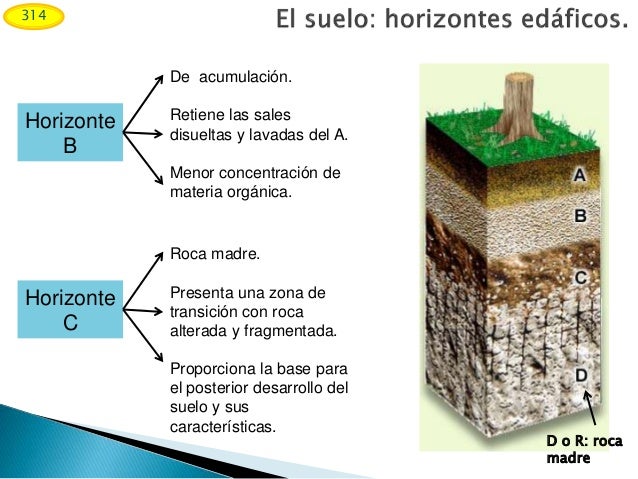 314

El suelo: horizontes edáficos.

Horizonte B

De acumulación.

Retiene las sales disueltas y lavadas del A.

Menor concentración de materia orgánica.

Horizonte C

Roca madre.

Presenta una zona de transición con roca alterada y fragmentada.

Proporciona la base para el posterior desarrollo del suelo y sus características.

A
B
C
D

D o R: roca madre